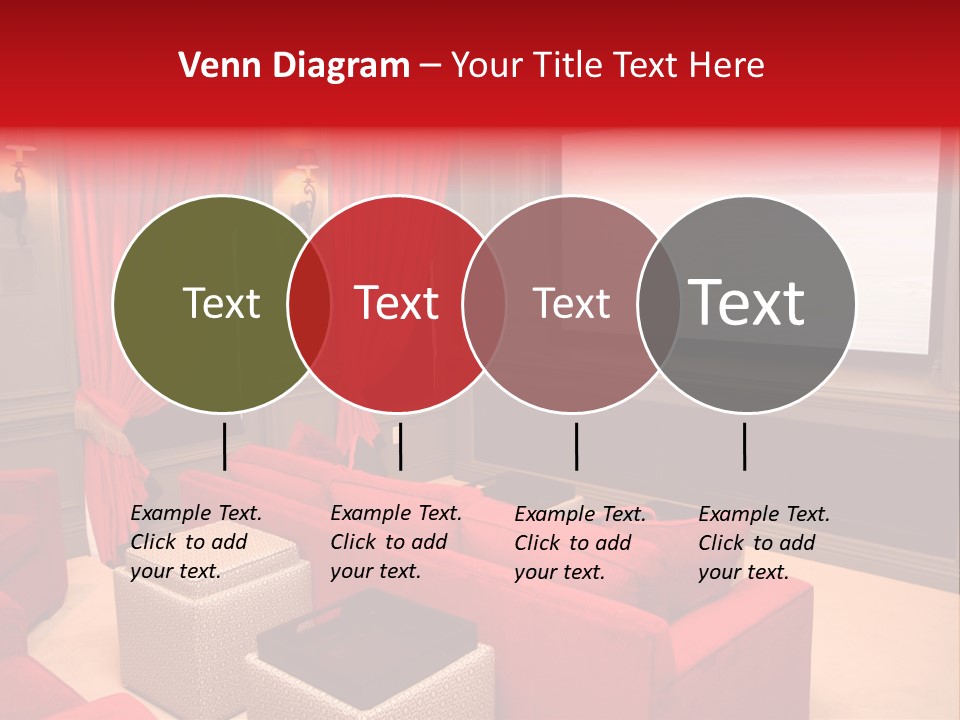 Venn Diagram – Your Title Text Here

Text

Text

Text

Text

Example Text. Click to add your text.

Example Text. Click to add your text.

Example Text. Click to add your text.

Example Text. Click to add your text.